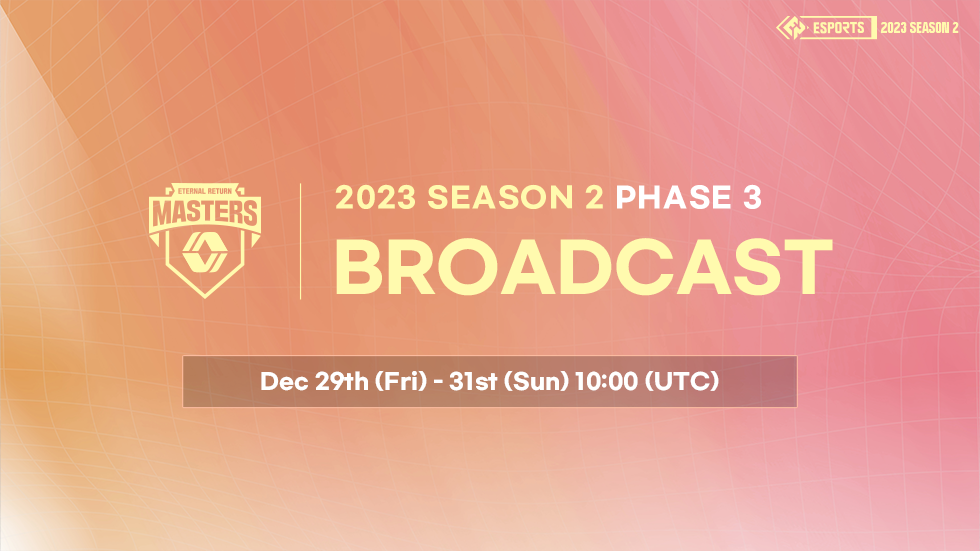 ESPORTS 2023 SEASON 2

ETERNAL RETURN MASTERS

2023 SEASON 2 PHASE 3
BROADCAST

Dec 29th (Fri) - 31st (Sun) 10:00 (UTC)